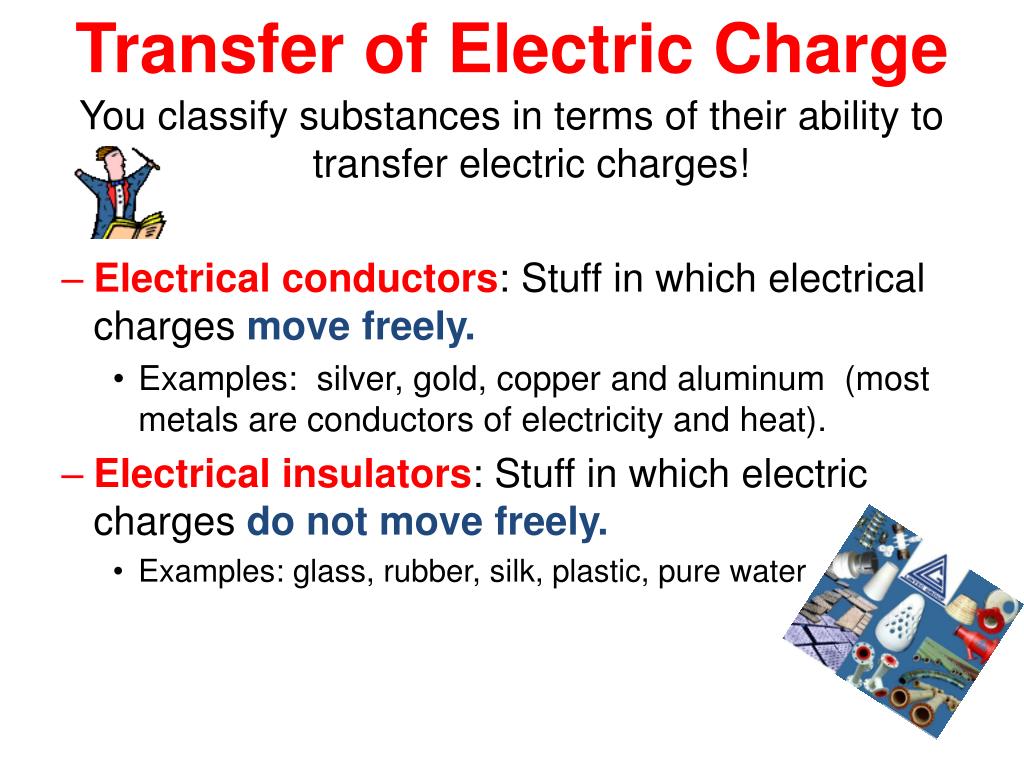 Transfer of Electric Charge

You classify substances in terms of their ability to transfer electric charges!

– Electrical conductors: Stuff in which electrical charges move freely.
• Examples: silver, gold, copper and aluminum (most metals are conductors of electricity and heat).

– Electrical insulators: Stuff in which electric charges do not move freely.
• Examples: glass, rubber, silk, plastic, pure water